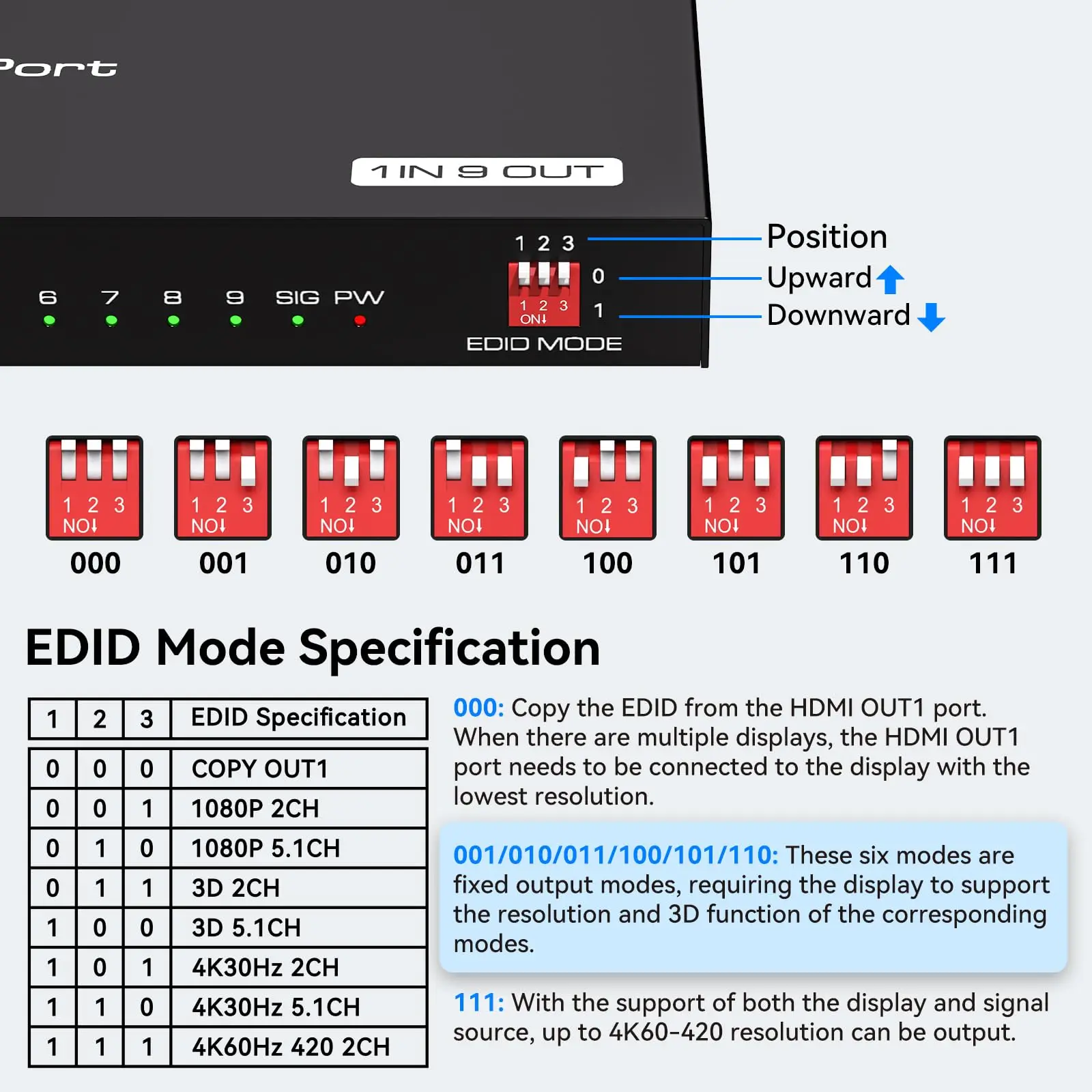 Port

1 IN 9 OUT

6 7 8 9 SIG PW

1 2 3

0

1

1 2 3
ON↓

EDID MODE

Position
Upward
Downward

1 2 3
NO↓
000

1 2 3
NO↓
001

1 2 3
NO↓
010

1 2 3
NO↓
011

1 2 3
NO↓
100

1 2 3
NO↓
101

1 2 3
NO↓
110

1 2 3
NO↓
111

EDID Mode Specification

| 1 | 2 | 3 | EDID Specification |
|---|---|---|---|
| 0 | 0 | 0 | COPY OUT1 |
| 0 | 0 | 1 | 1080P 2CH |
| 0 | 1 | 0 | 1080P 5.1CH |
| 0 | 1 | 1 | 3D 2CH |
| 1 | 0 | 0 | 3D 5.1CH |
| 1 | 0 | 1 | 4K30Hz 2CH |
| 1 | 1 | 0 | 4K30Hz 5.1CH |
| 1 | 1 | 1 | 4K60Hz 420 2CH |

000: Copy the EDID from the HDMI OUT1 port. When there are multiple displays, the HDMI OUT1 port needs to be connected to the display with the lowest resolution.

001/010/011/100/101/110: These six modes are fixed output modes, requiring the display to support the resolution and 3D function of the corresponding modes.

111: With the support of both the display and signal source, up to 4K60-420 resolution can be output.